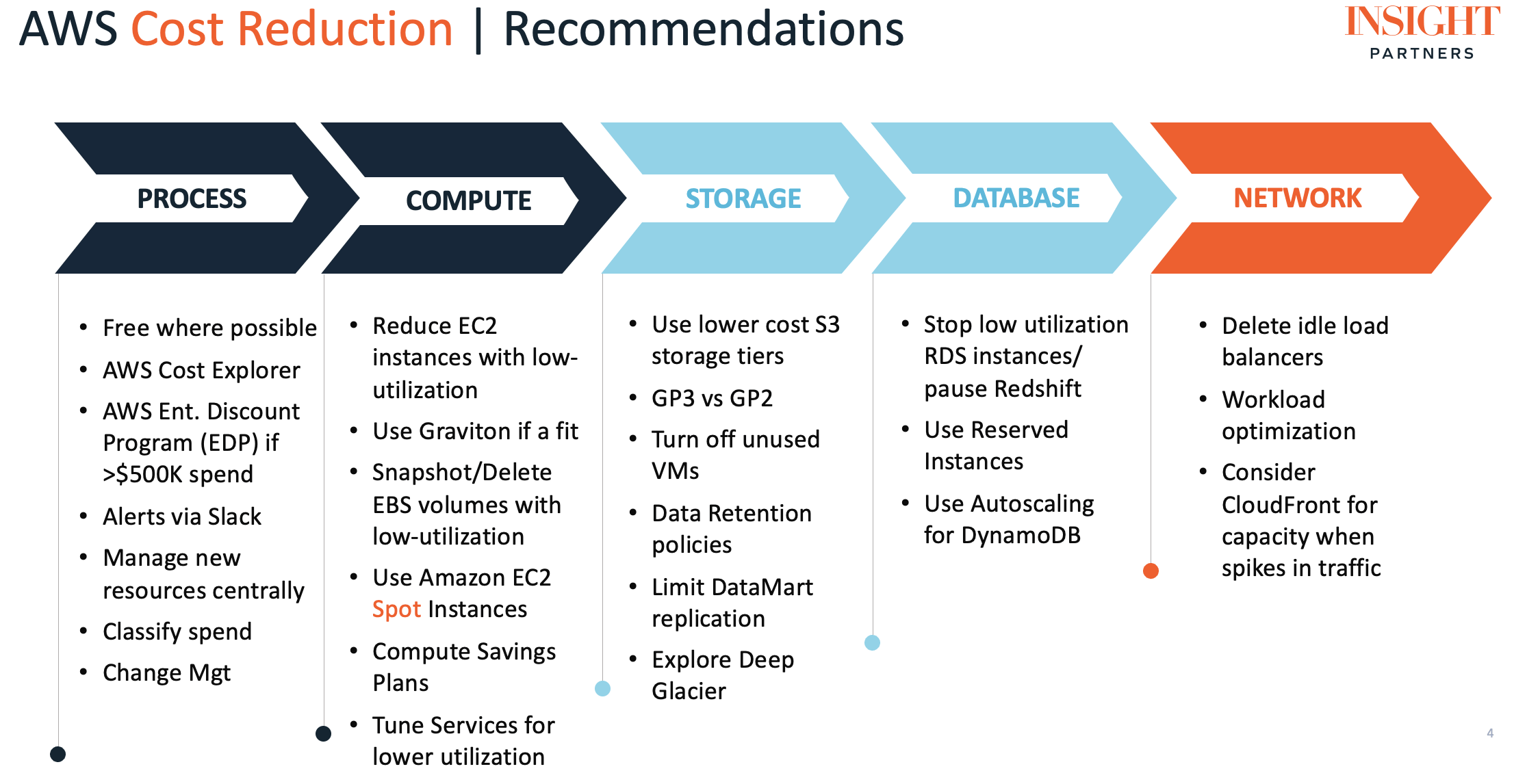 AWS Cost Reduction | Recommendations

INSIGHT PARTNERS

PROCESS

- Free where possible
- AWS Cost Explorer
- AWS Ent. Discount Program (EDP) if >$500K spend
- Alerts via Slack
- Manage new resources centrally
- Classify spend
- Change Mgt

COMPUTE

- Reduce EC2 instances with low-utilization
- Use Graviton if a fit
- Snapshot/Delete EBS volumes with low-utilization
- Use Amazon EC2 Spot Instances
- Compute Savings Plans
- Tune Services for lower utilization

STORAGE

- Use lower cost S3 storage tiers
- GP3 vs GP2
- Turn off unused VMs
- Data Retention policies
- Limit DataMart replication
- Explore Deep Glacier

DATABASE

- Stop low utilization RDS instances/ pause Redshift
- Use Reserved Instances
- Use Autoscaling for DynamoDB

NETWORK

- Delete idle load balancers
- Workload optimization
- Consider CloudFront for capacity when spikes in traffic

4